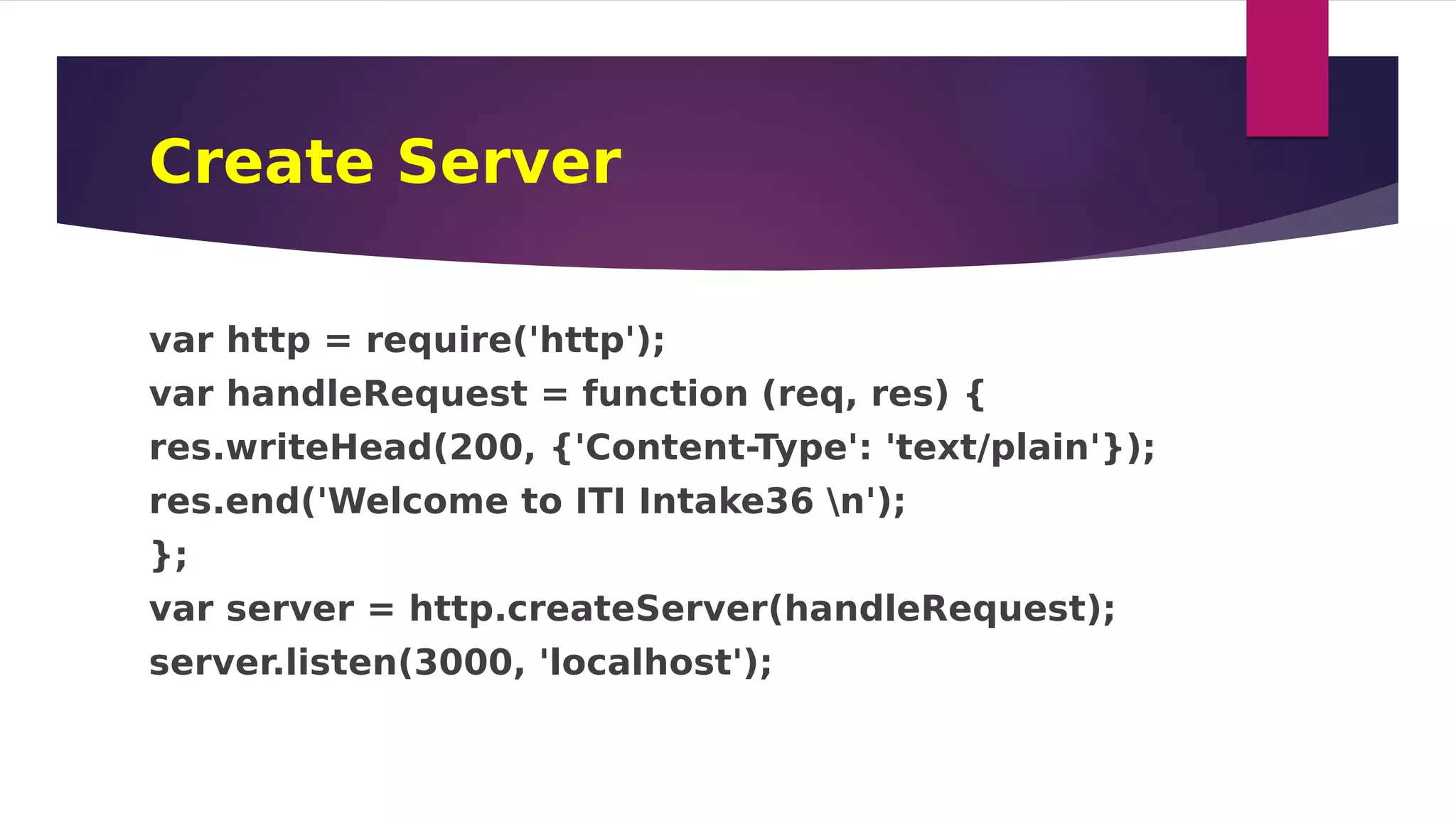 Create Server

var http = require('http');
var handleRequest = function (req, res) {
res.writeHead(200, {'Content-Type': 'text/plain'});
res.end('Welcome to ITI Intake36 \n');
};
var server = http.createServer(handleRequest);
server.listen(3000, 'localhost');